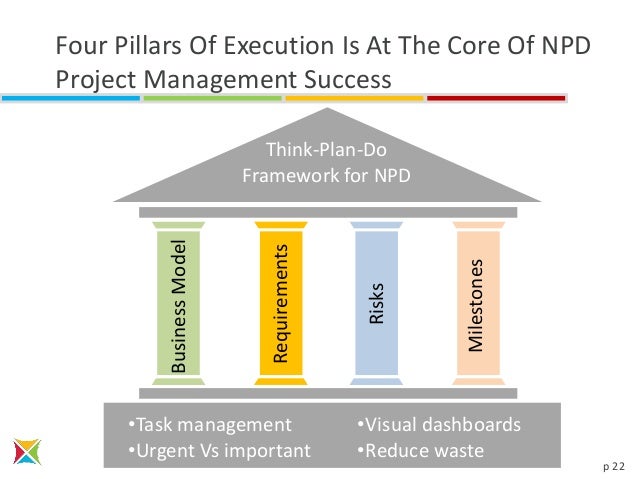 Four Pillars Of Execution Is At The Core Of NPD Project Management Success

Think-Plan-Do
Framework for NPD

Business Model

Requirements

Risks

Milestones

•Task management
•Urgent Vs important

•Visual dashboards
•Reduce waste

p 22